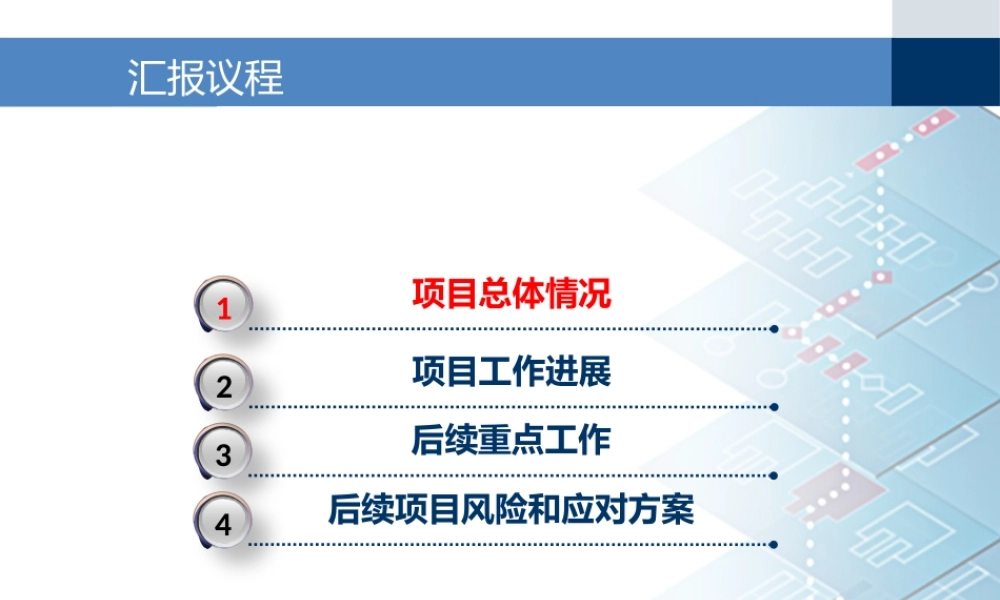 汇报议程

1 项目总体情况

2 项目工作进展

3 后续重点工作

4 后续项目风险和应对方案